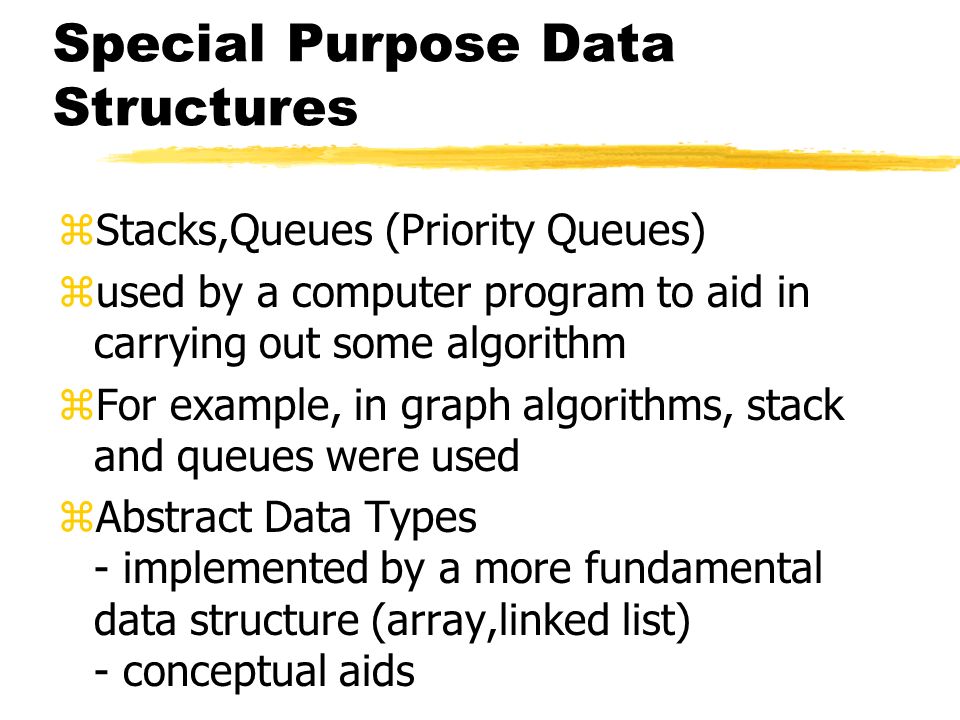 Special Purpose Data Structures

⌘Stacks,Queues (Priority Queues)

⌘used by a computer program to aid in carrying out some algorithm

⌘For example, in graph algorithms, stack and queues were used

⌘Abstract Data Types
- implemented by a more fundamental data structure (array,linked list)
- conceptual aids